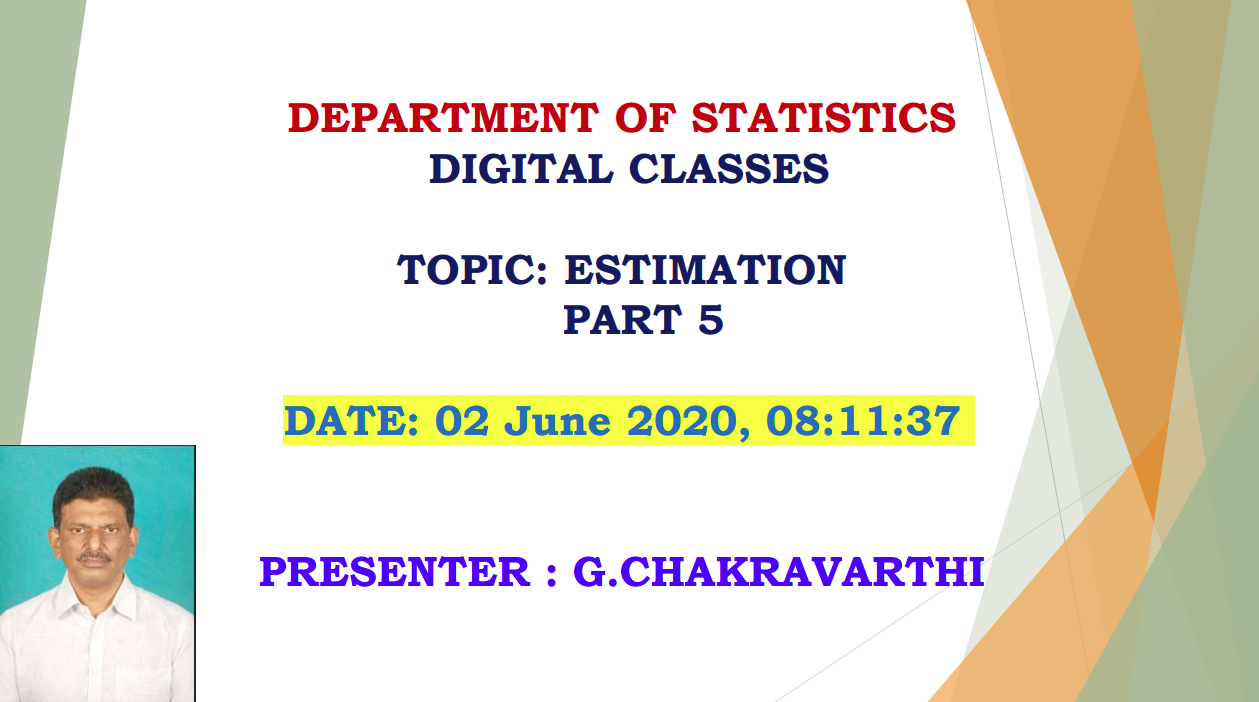 DEPARTMENT OF STATISTICS
DIGITAL CLASSES

TOPIC: ESTIMATION
PART 5

DATE: 02 June 2020, 08:11:37

PRESENTER : G.CHAKRAVARTHI